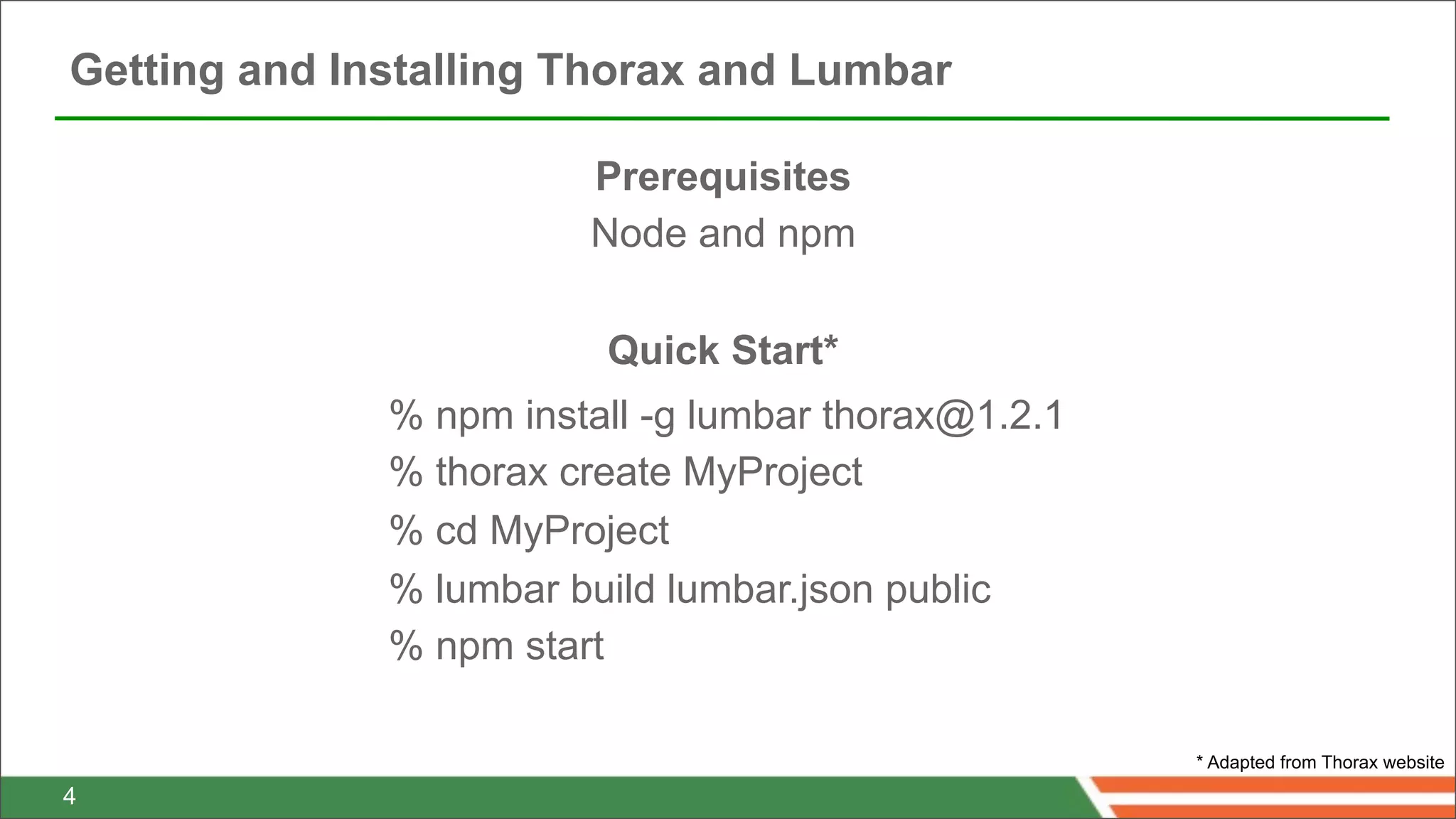 Getting and Installing Thorax and Lumbar

Prerequisites

Node and npm

Quick Start*

% npm install -g lumbar thorax@1.2.1

% thorax create MyProject

% cd MyProject

% lumbar build lumbar.json public

% npm start

* Adapted from Thorax website

4